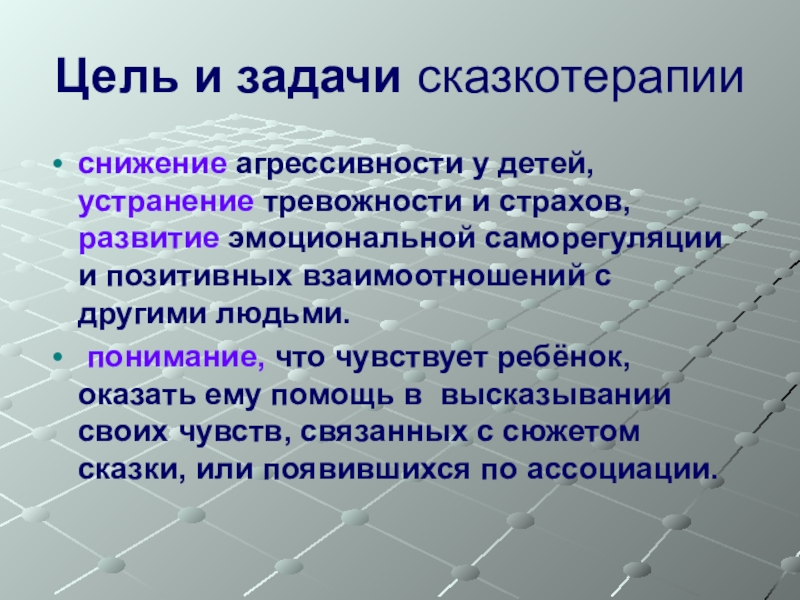 Цель и задачи сказкотерапии

• снижение агрессивности у детей, устранение тревожности и страхов, развитие эмоциональной саморегуляции и позитивных взаимоотношений с другими людьми.

• понимание, что чувствует ребёнок, оказать ему помощь в высказывании своих чувств, связанных с сюжетом сказки, или появившихся по ассоциации.